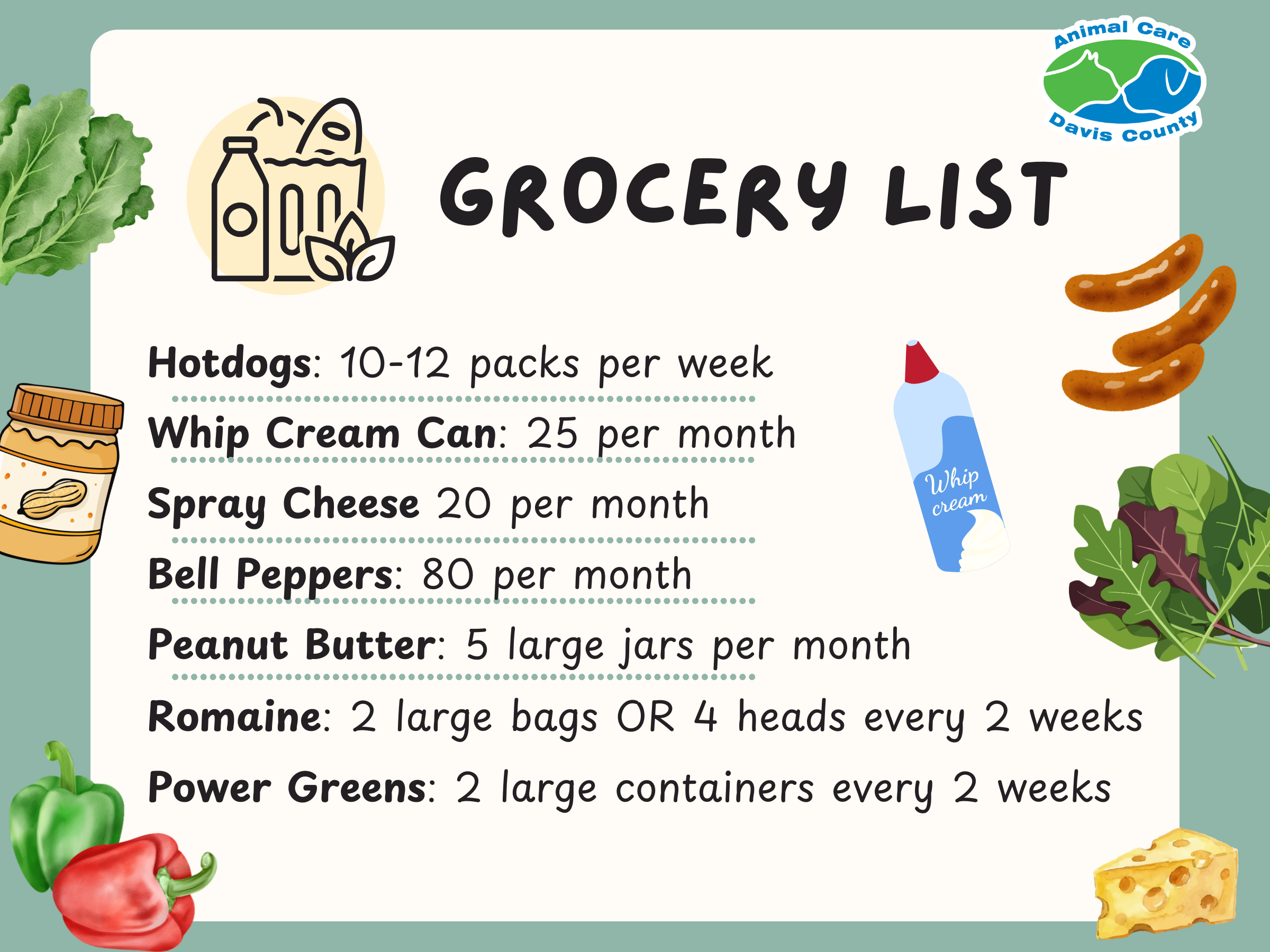 Animal Care
Davis County

GROCERY LIST

Hotdogs: 10-12 packs per week

Whip Cream Can: 25 per month

Spray Cheese 20 per month

Bell Peppers: 80 per month

Peanut Butter: 5 large jars per month

Romaine: 2 large bags OR 4 heads every 2 weeks

Power Greens: 2 large containers every 2 weeks

Whip cream